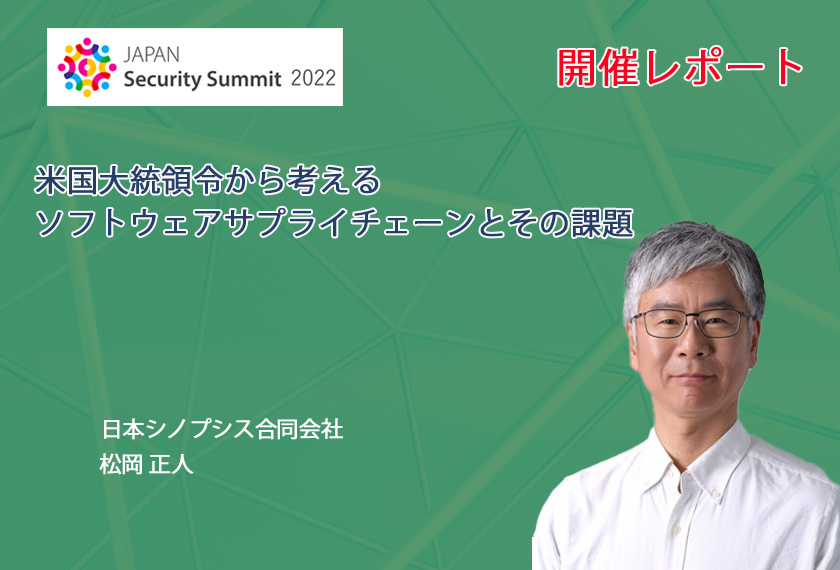 JAPAN
Security Summit 2022

開催レポート

米国大統領令から考える
ソフトウェアサプライチェーンとその課題

日本シノプシス合同会社
松岡 正人